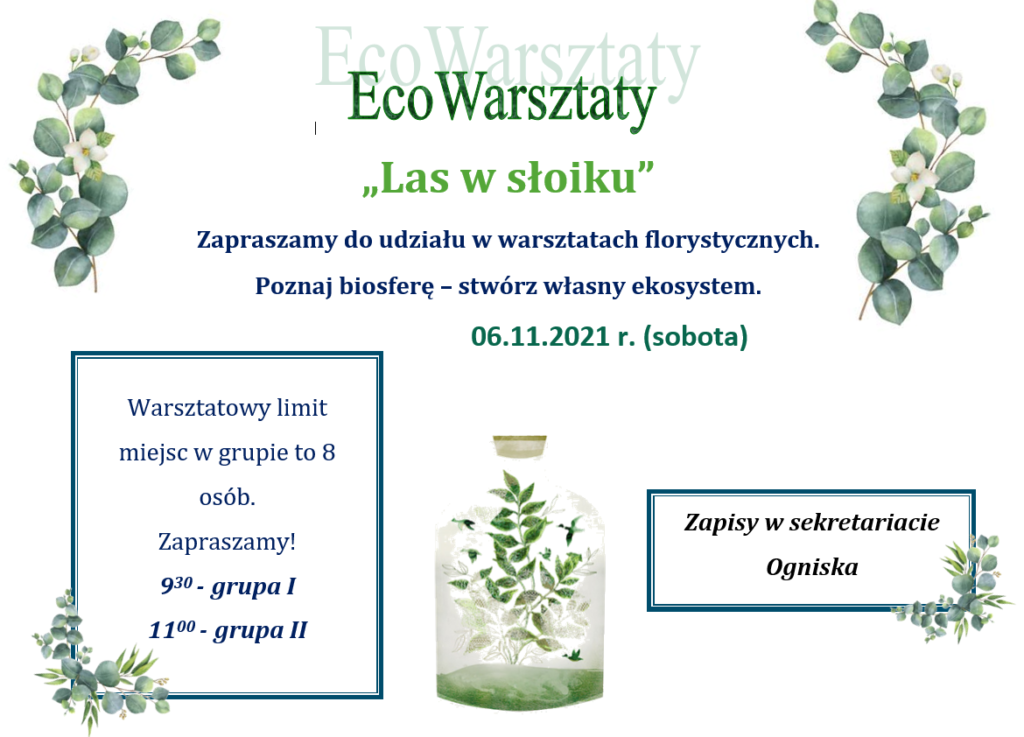 EcoWarsztaty
EcoWarsztaty

„Las w słoiku”

Zapraszamy do udziału w warsztatach florystycznych.

Poznaj biosferę – stwórz własny ekosystem.

06.11.2021 r. (sobota)

Warsztatowy limit miejsc w grupie to 8 osób.
Zapraszamy!
$9^{30}$ - grupa I
$11^{00}$ - grupa II

Zapisy w sekretariacie Ogniska